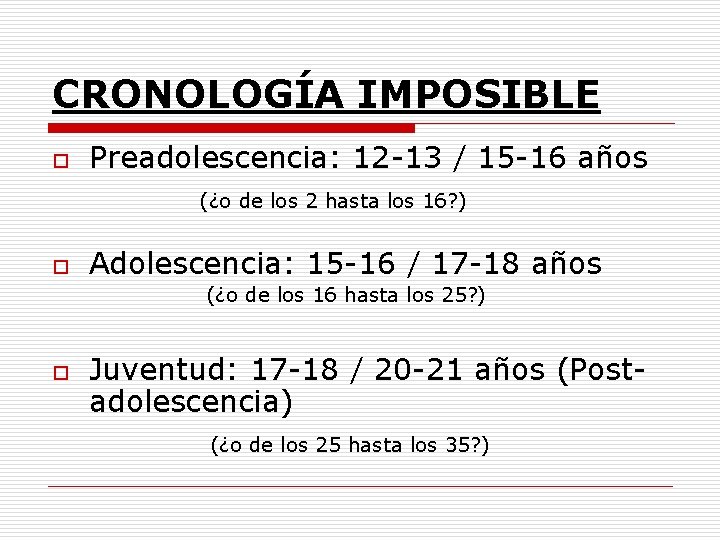 CRONOLOGÍA IMPOSIBLE

Preadolescencia: 12-13 / 15-16 años

(¿o de los 2 hasta los 16?)

Adolescencia: 15-16 / 17-18 años

(¿o de los 16 hasta los 25?)

Juventud: 17-18 / 20-21 años (Post-adolescencia)

(¿o de los 25 hasta los 35?)